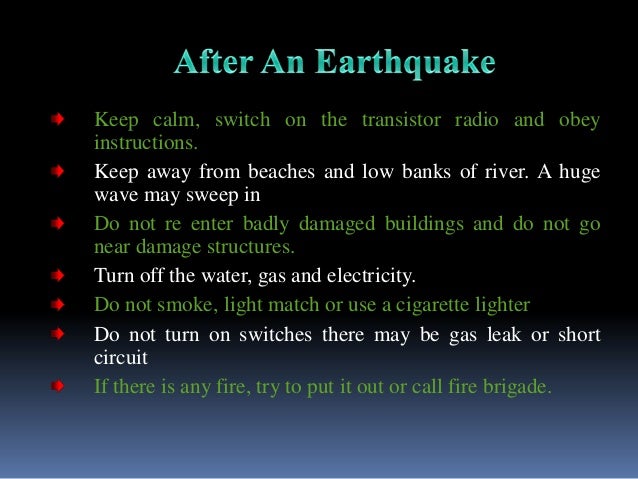 After An Earthquake

Keep calm, switch on the transistor radio and obey instructions.

Keep away from beaches and low banks of river. A huge wave may sweep in

Do not re enter badly damaged buildings and do not go near damage structures.

Turn off the water, gas and electricity.

Do not smoke, light match or use a cigarette lighter

Do not turn on switches there may be gas leak or short circuit

If there is any fire, try to put it out or call fire brigade.